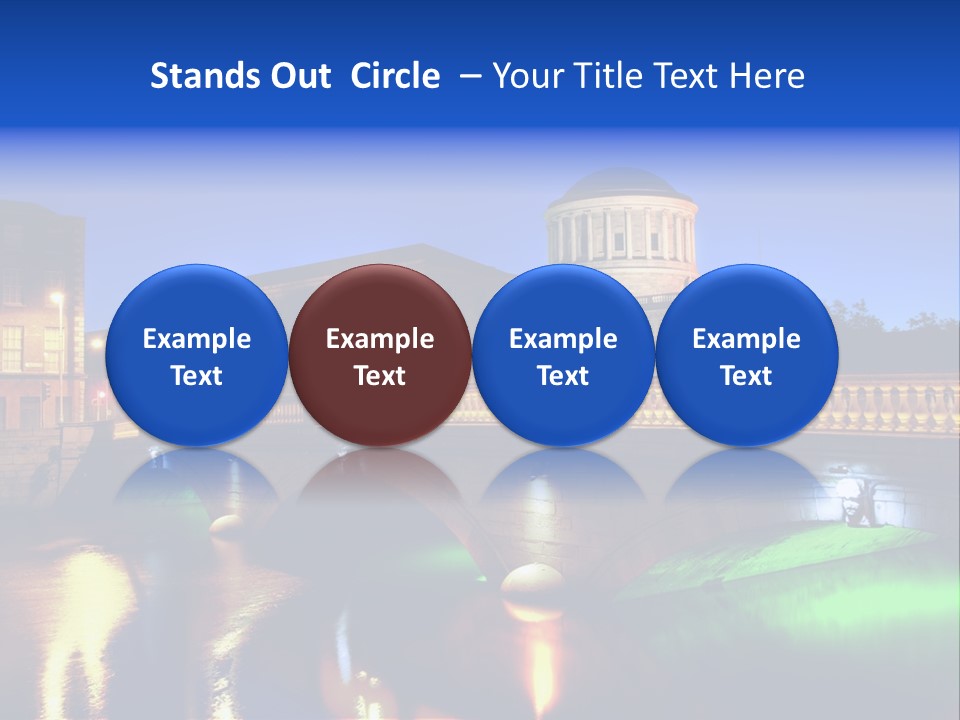 Stands Out Circle – Your Title Text Here

Example Text

Example Text

Example Text

Example Text